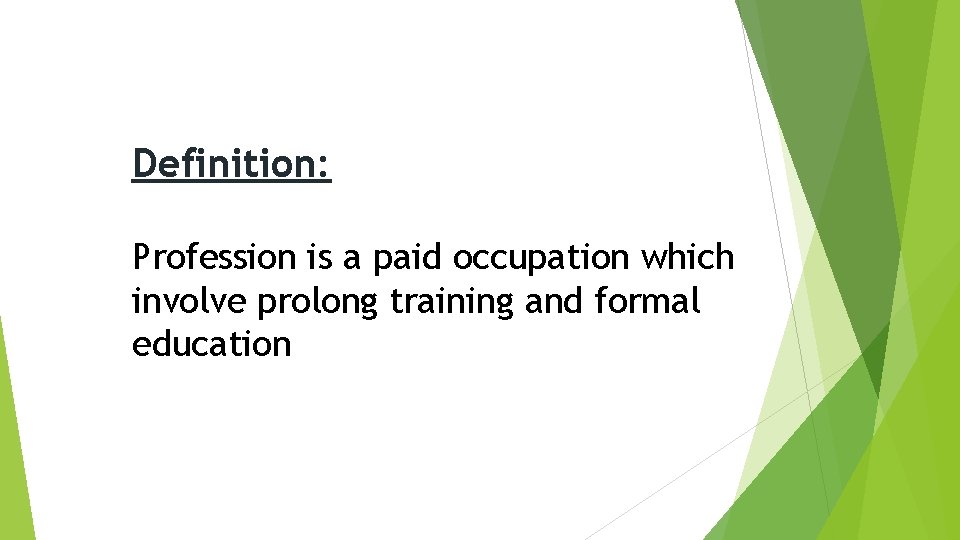 Definition:

Profession is a paid occupation which involve prolong training and formal education